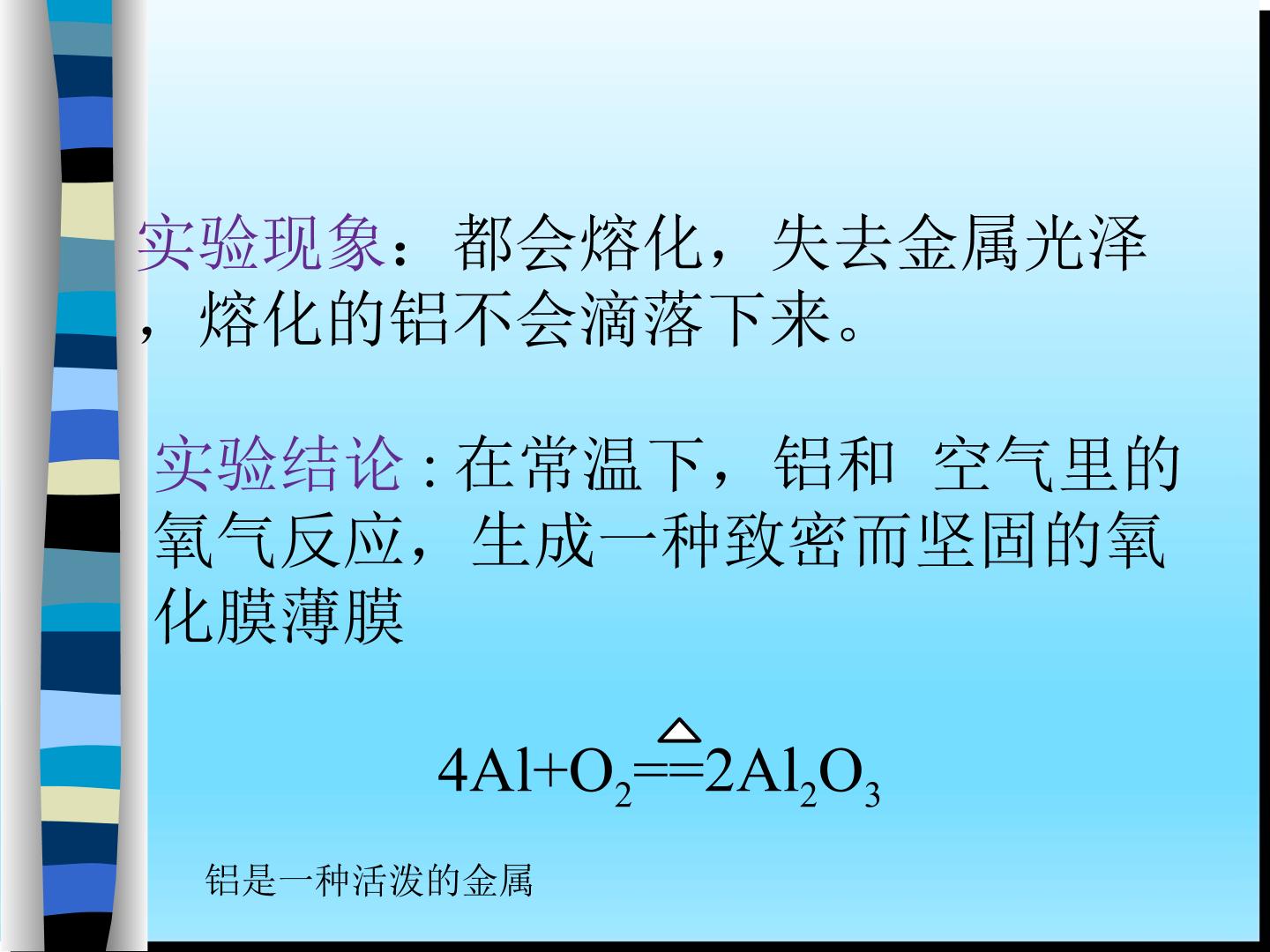 实验现象：都会熔化，失去金属光泽，熔化的铝不会滴落下来。

实验结论:在常温下，铝和 空气里的氧气反应，生成一种致密而坚固的氧化膜薄膜

$4Al+O_2\overset{\triangle}{==}2Al_2O_3$

铝是一种活泼的金属